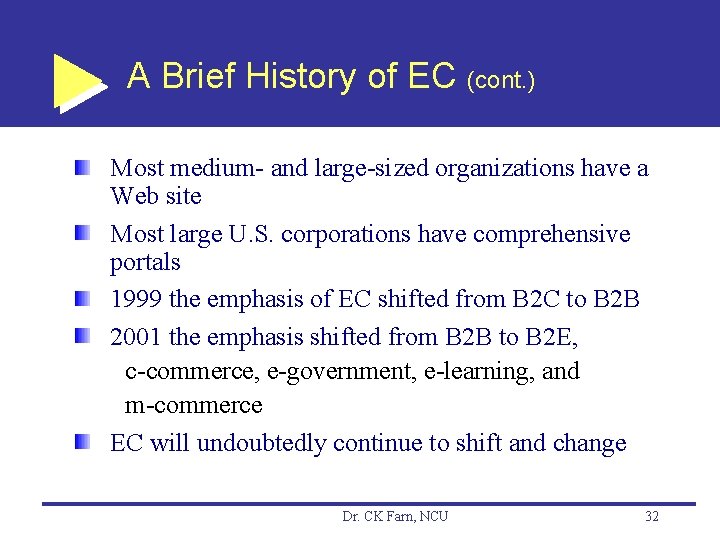 A Brief History of EC (cont.)

Most medium- and large-sized organizations have a Web site

Most large U.S. corporations have comprehensive portals

1999 the emphasis of EC shifted from B2C to B2B

2001 the emphasis shifted from B2B to B2E, c-commerce, e-government, e-learning, and m-commerce

EC will undoubtedly continue to shift and change

Dr. CK Farn, NCU

32